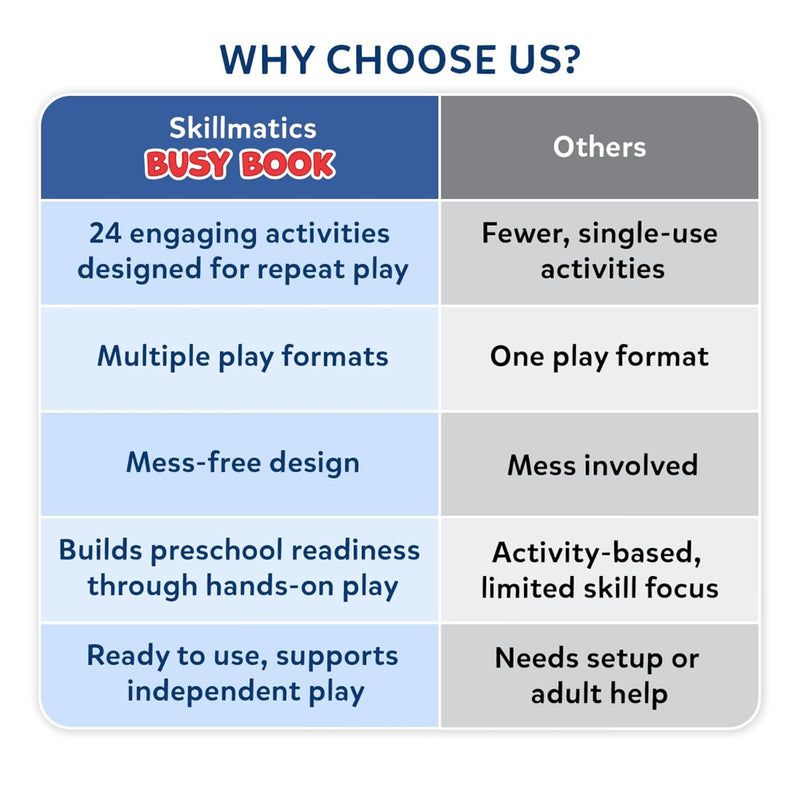 WHY CHOOSE US?

| Skillmatics BUSY BOOK | Others |
|---|---|
| 24 engaging activities designed for repeat play | Fewer, single-use activities |
| Multiple play formats | One play format |
| Mess-free design | Mess involved |
| Builds preschool readiness through hands-on play | Activity-based, limited skill focus |
| Ready to use, supports independent play | Needs setup or adult help |